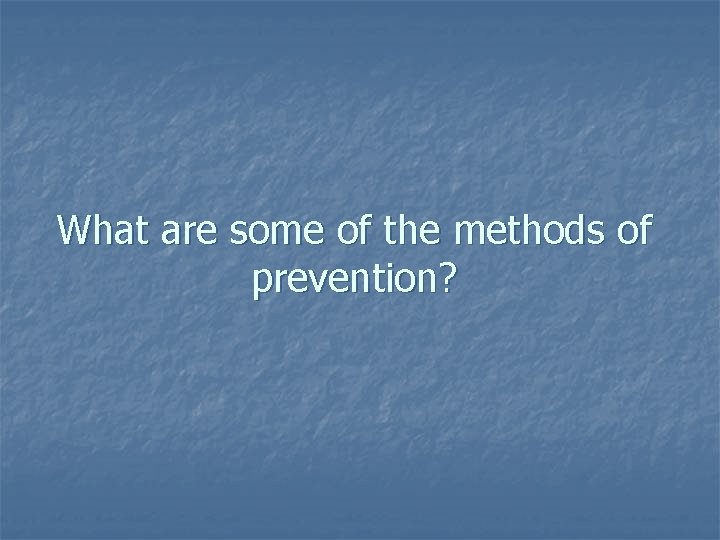 What are some of the methods of prevention?